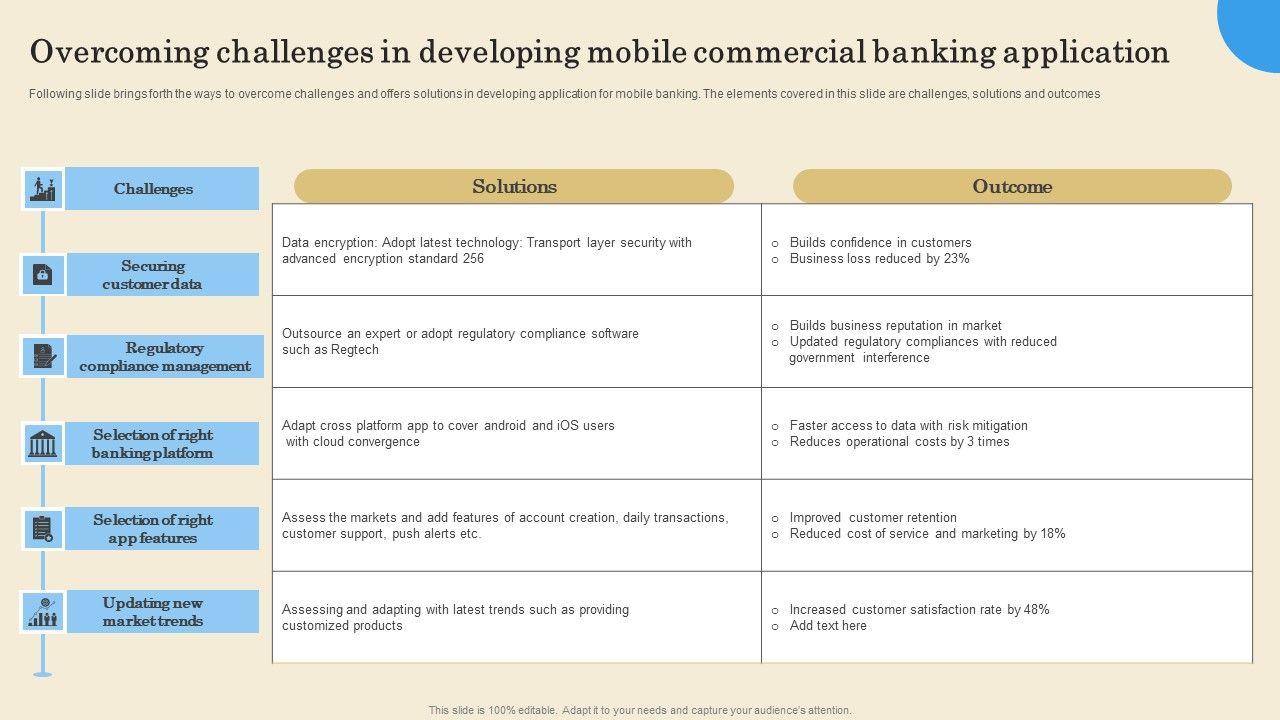 Overcoming challenges in developing mobile commercial banking application

Following slide brings forth the ways to overcome challenges and offers solutions in developing application for mobile banking. The elements covered in this slide are challenges, solutions and outcomes

| Challenges | Solutions | Outcome |
|---|---|---|
| Securing customer data | Data encryption: Adopt latest technology: Transport layer security with advanced encryption standard 256 | o Builds confidence in customers o Business loss reduced by 23% |
| Regulatory compliance management | Outsource an expert or adopt regulatory compliance software such as Regtech | o Builds business reputation in market o Updated regulatory compliances with reduced government interference |
| Selection of right banking platform | Adapt cross platform app to cover android and iOS users with cloud convergence | o Faster access to data with risk mitigation o Reduces operational costs by 3 times |
| Selection of right app features | Assess the markets and add features of account creation, daily transactions, customer support, push alerts etc. | o Improved customer retention o Reduced cost of service and marketing by 18% |
| Updating new market trends | Assessing and adapting with latest trends such as providing customized products | o Increased customer satisfaction rate by 48% o Add text here |

This slide is 100% editable. Adapt it to your needs and capture your audience's attention.